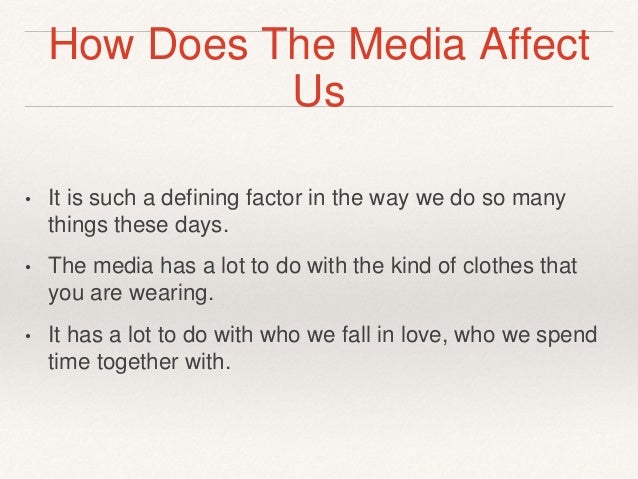 How Does The Media Affect Us

• It is such a defining factor in the way we do so many things these days.

• The media has a lot to do with the kind of clothes that you are wearing.

• It has a lot to do with who we fall in love, who we spend time together with.